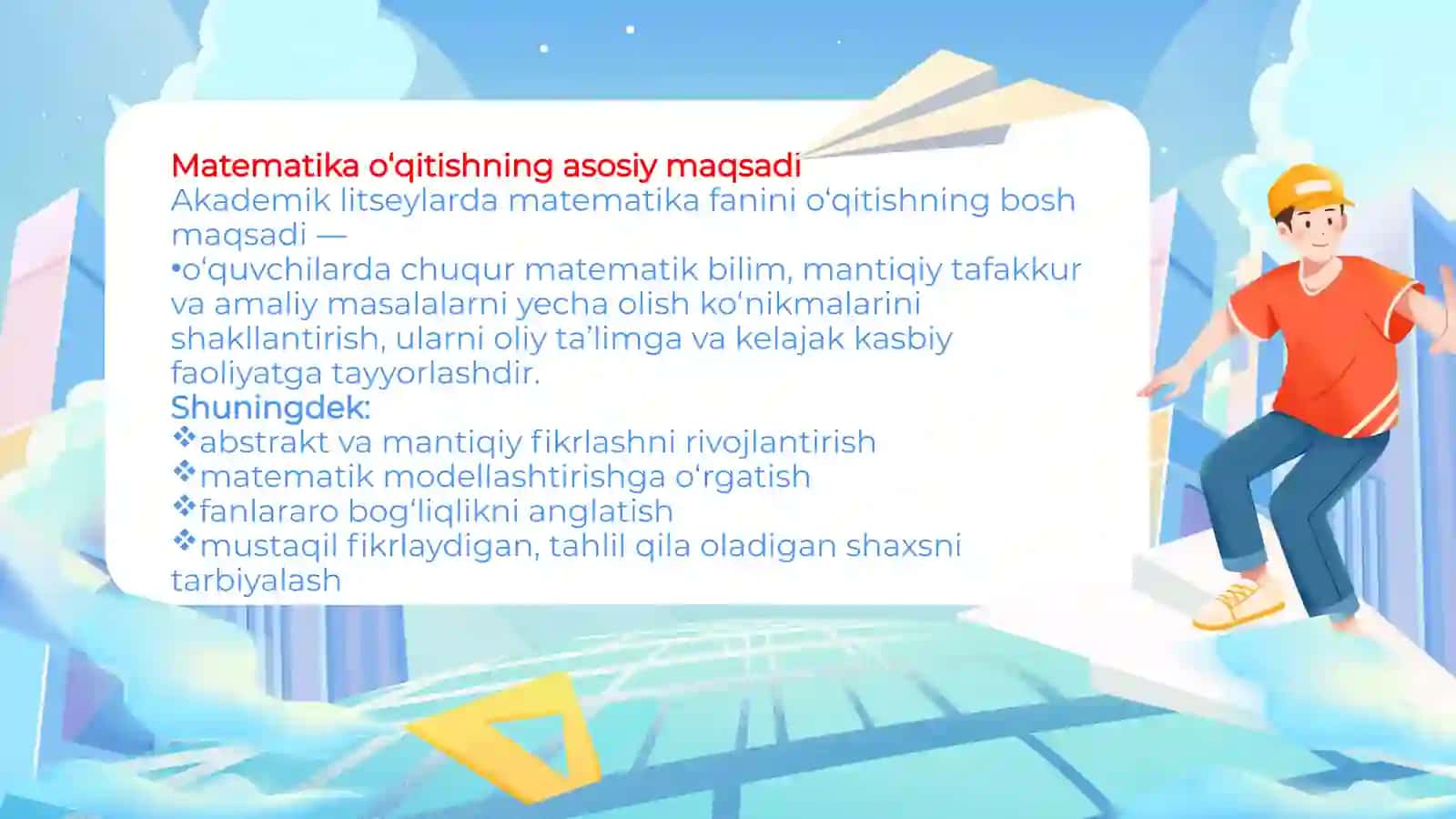 Matematika o‘qitishning asosiy maqsadi
Akademik litseylarda matematika fanini o‘qitishning bosh maqsadi —
•o‘quvchilarda chuqur matematik bilim, mantiqiy tafakkur va amaliy masalalarni yecha olish ko‘nikmalarini shakllantirish, ularni oliy ta’limga va kelajak kasbiy faoliyatga tayyorlashdir.
Shuningdek:
❖abstrakt va mantiqiy fikrlashni rivojlantirish
❖matematik modellashtirishga o‘rgatish
❖fanlararo bog‘liqlikni anglatish
❖mustaqil fikrlaydigan, tahlil qila oladigan shaxsni tarbiyalash